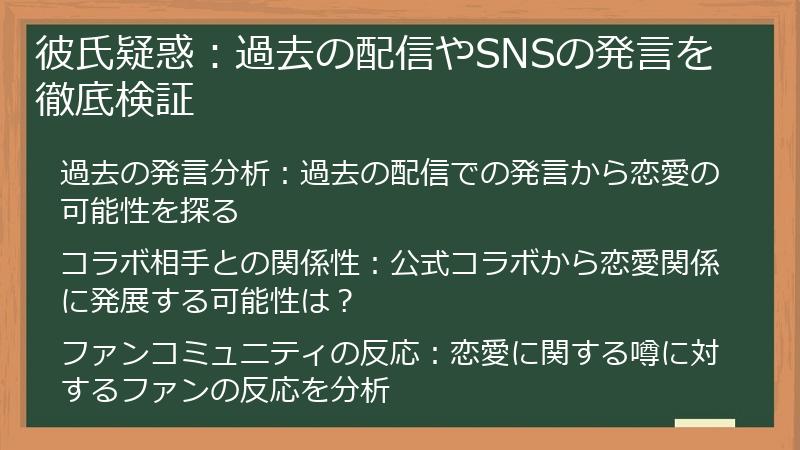 彼氏疑惑：過去の配信やSNSの発言を徹底検証

過去の発言分析：過去の配信での発言から恋愛の可能性を探る

コラボ相手との関係性：公式コラボから恋愛関係に発展する可能性は？

ファンコミュニティの反応：恋愛に関する噂に対するファンの反応を分析